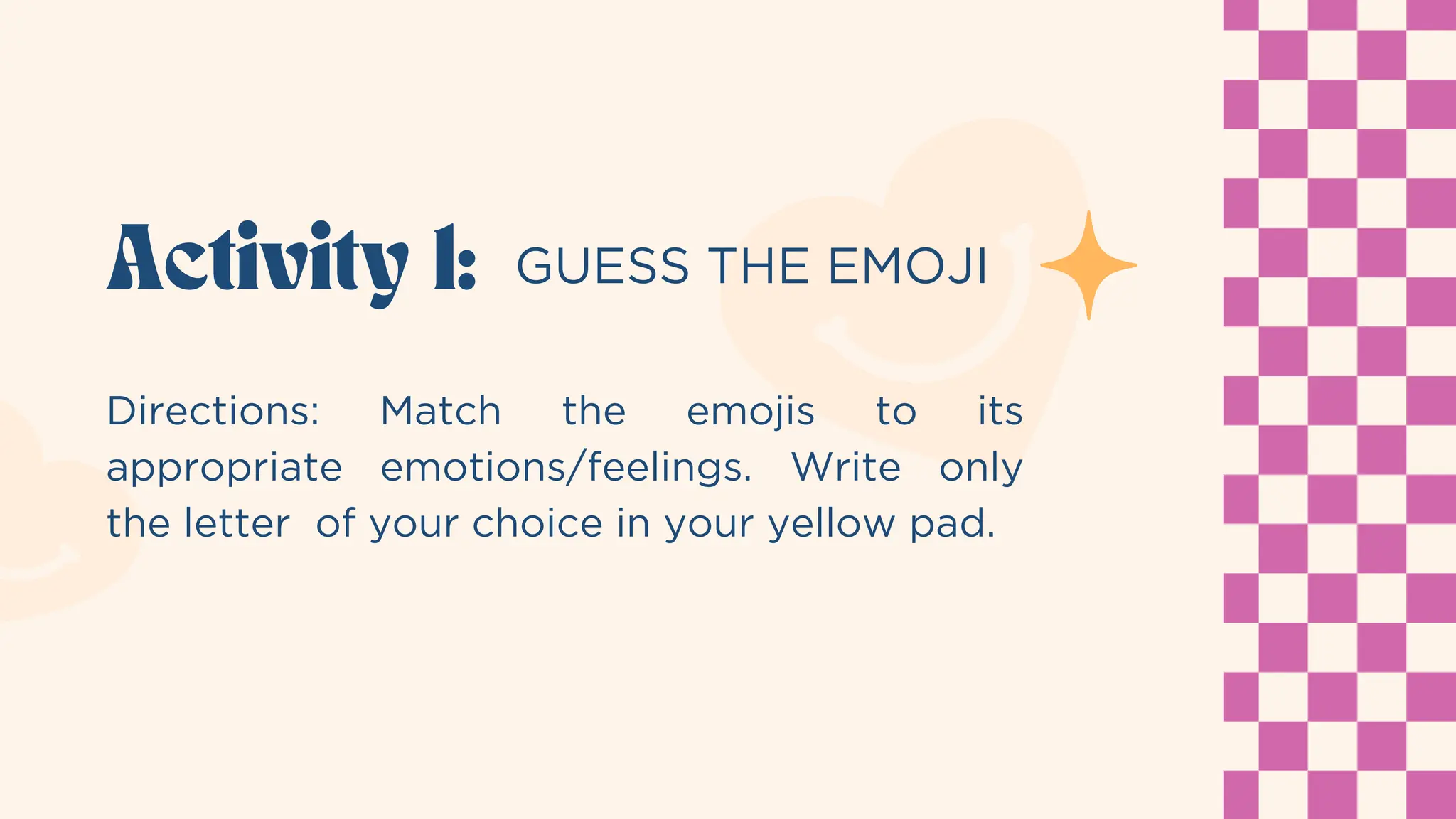 Activity 1: GUESS THE EMOJI

Directions: Match the emojis to its appropriate emotions/feelings. Write only the letter of your choice in your yellow pad.